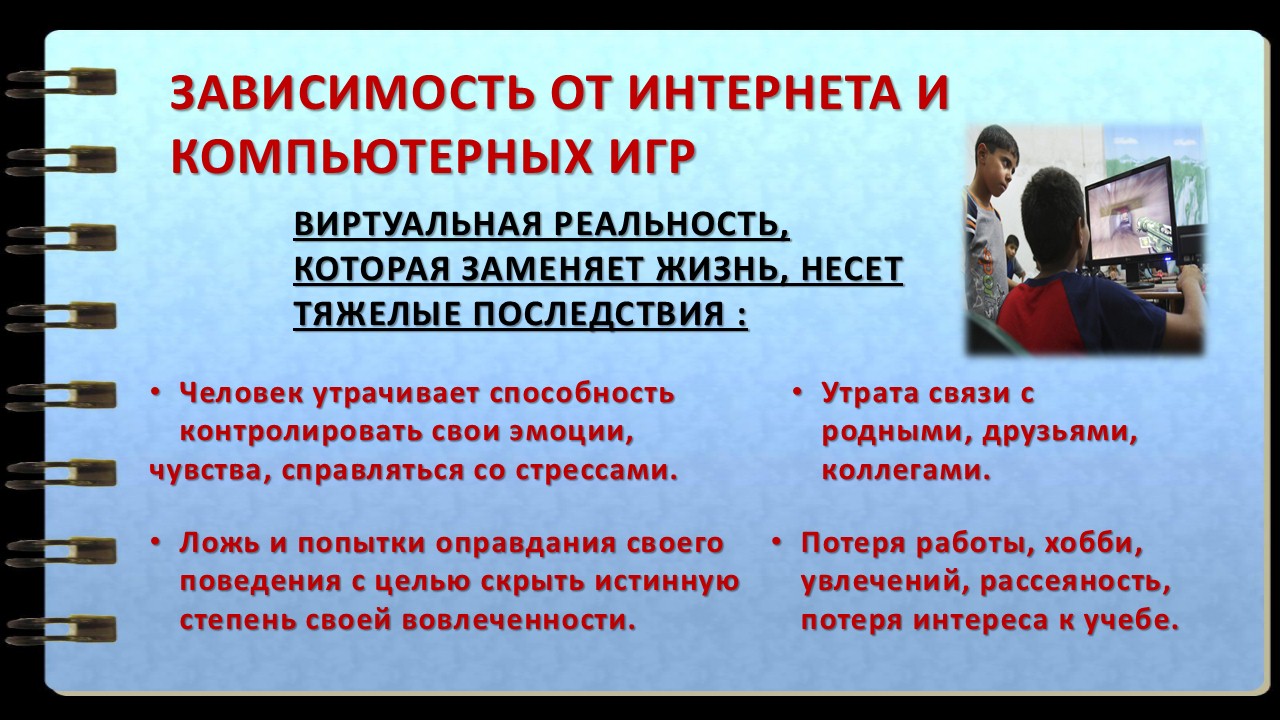 ЗАВИСИМОСТЬ ОТ ИНТЕРНЕТА И КОМПЬЮТЕРНЫХ ИГР

ВИРТУАЛЬНАЯ РЕАЛЬНОСТЬ, КОТОРАЯ ЗАМЕНЯЕТ ЖИЗНЬ, НЕСЕТ ТЯЖЕЛЫЕ ПОСЛЕДСТВИЯ :

• Человек утрачивает способность контролировать свои эмоции, чувства, справляться со стрессами.

• Ложь и попытки оправдания своего поведения с целью скрыть истинную степень своей вовлеченности.

• Утрата связи с родными, друзьями, коллегами.

• Потеря работы, хобби, увлечений, рассеяность, потеря интереса к учебе.